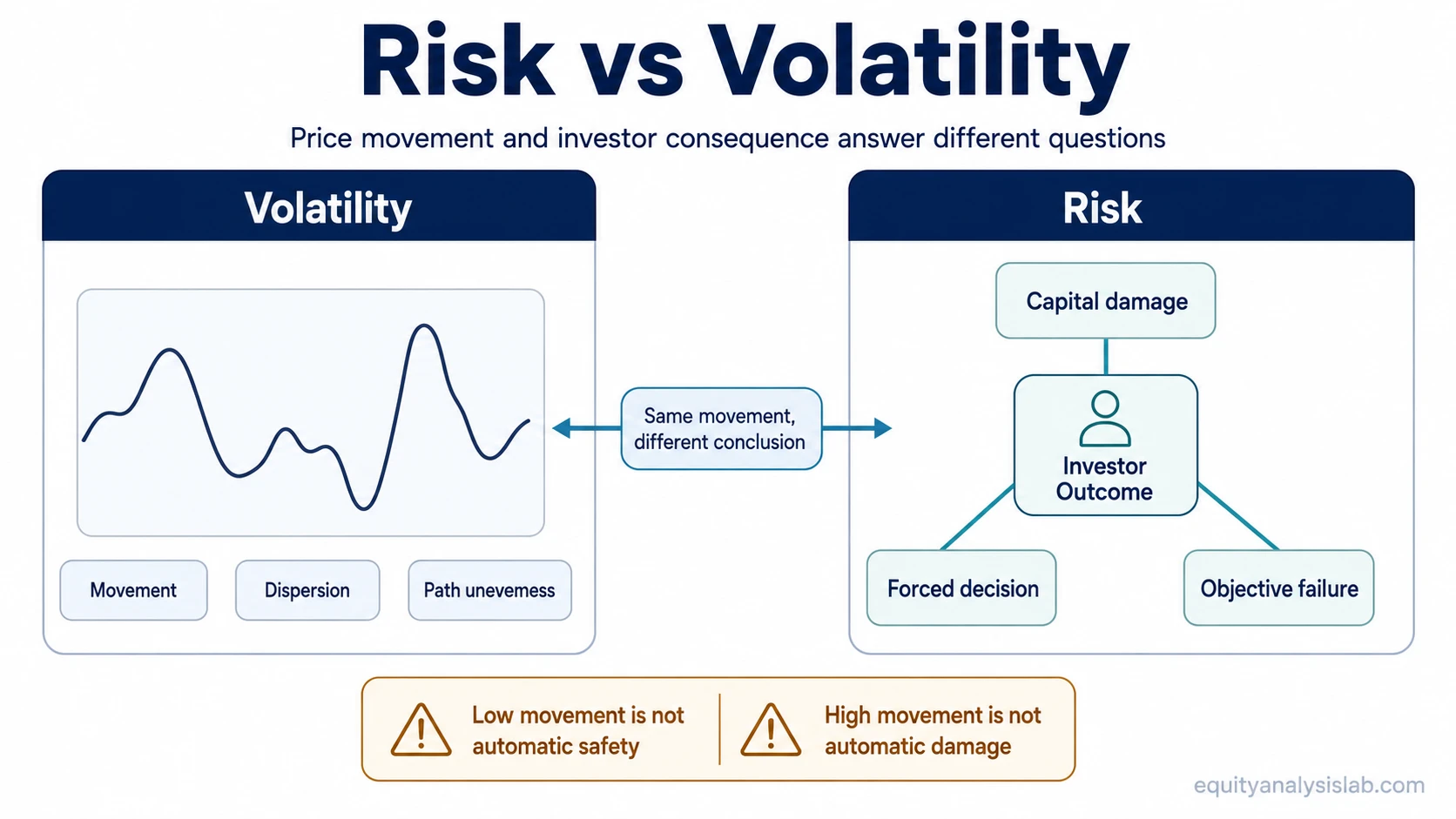 Risk vs Volatility

Price movement and investor consequence answer different questions

Volatility

Movement

Dispersion

Path unevemess

Same movement, different conclusion

Risk

Capital damage

Investor Outcome

Forced decision

Objective failure

Low movement is not automatic safety

High movement is not automatic damage

equityanalysislab.com